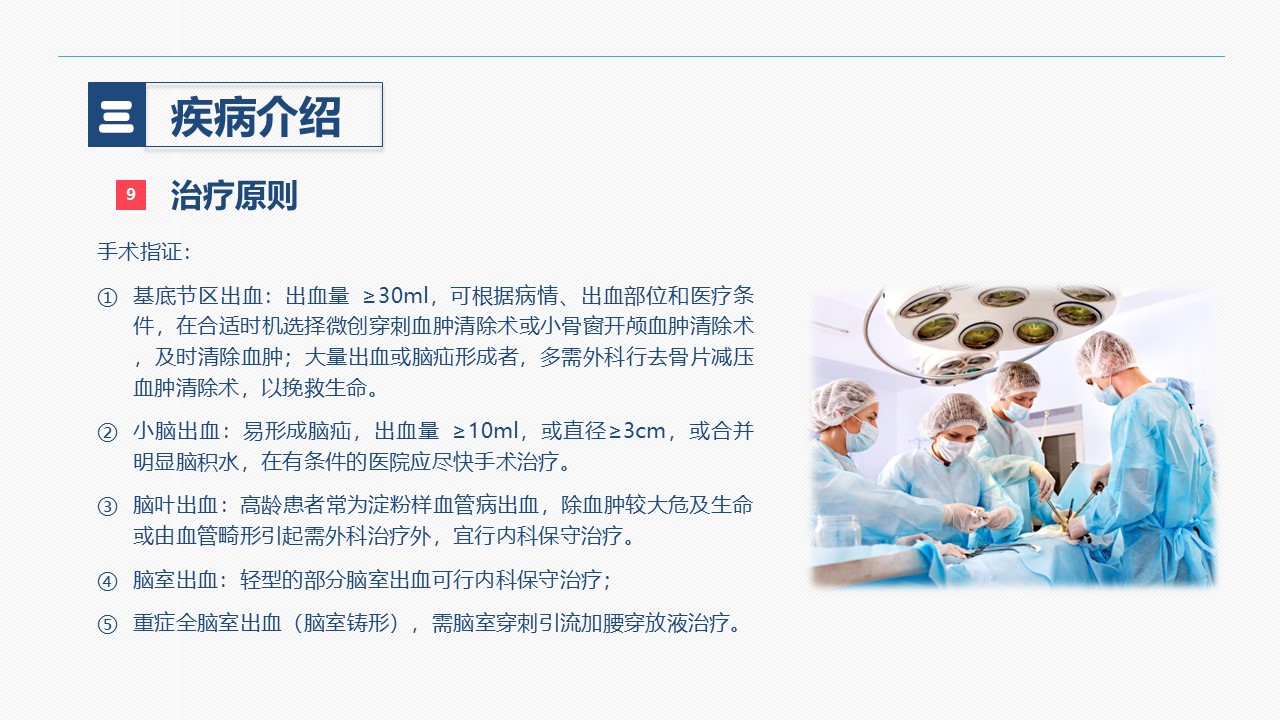 疾病介绍

9 治疗原则

手术指证：

① 基底节区出血：出血量 ≥30ml，可根据病情、出血部位和医疗条件，在合适时机选择微创穿刺血肿清除术或小骨窗开颅血肿清除术，及时清除血肿；大量出血或脑疝形成者，多需外科行去骨片减压血肿清除术，以挽救生命。

② 小脑出血：易形成脑疝，出血量 ≥10ml，或直径≥3cm，或合并明显脑积水，在有条件的医院应尽快手术治疗。

③ 脑叶出血：高龄患者常为淀粉样血管病出血，除血肿较大危及生命或由血管畸形引起需外科治疗外，宜行内科保守治疗。

④ 脑室出血：轻型的部分脑室出血可行内科保守治疗；

⑤ 重症全脑室出血（脑室铸形），需脑室穿刺引流加腰穿放液治疗。